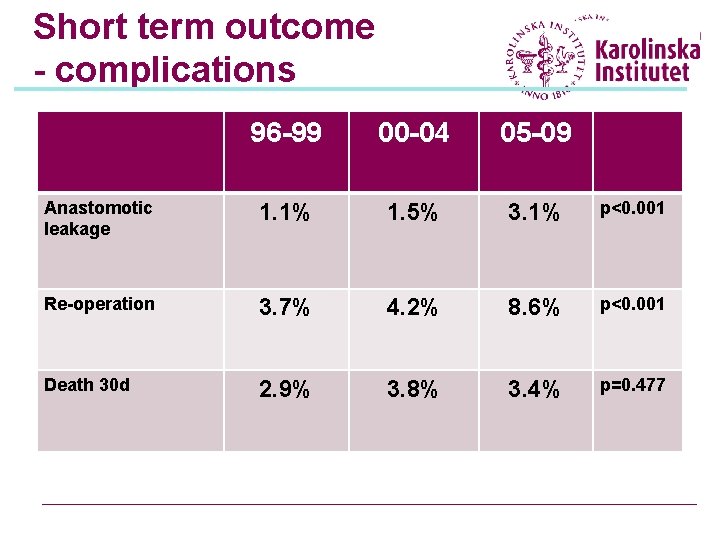 Short term outcome
- complications

KAROLINSKA INSTITUTET ANNO 1810
Karolinska Institutet

| | 96-99 | 00-04 | 05-09 | |
|---|---|---|---|---|
| Anastomotic leakage | 1.1% | 1.5% | 3.1% | p<0.001 |
| Re-operation | 3.7% | 4.2% | 8.6% | p<0.001 |
| Death 30d | 2.9% | 3.8% | 3.4% | p=0.477 |